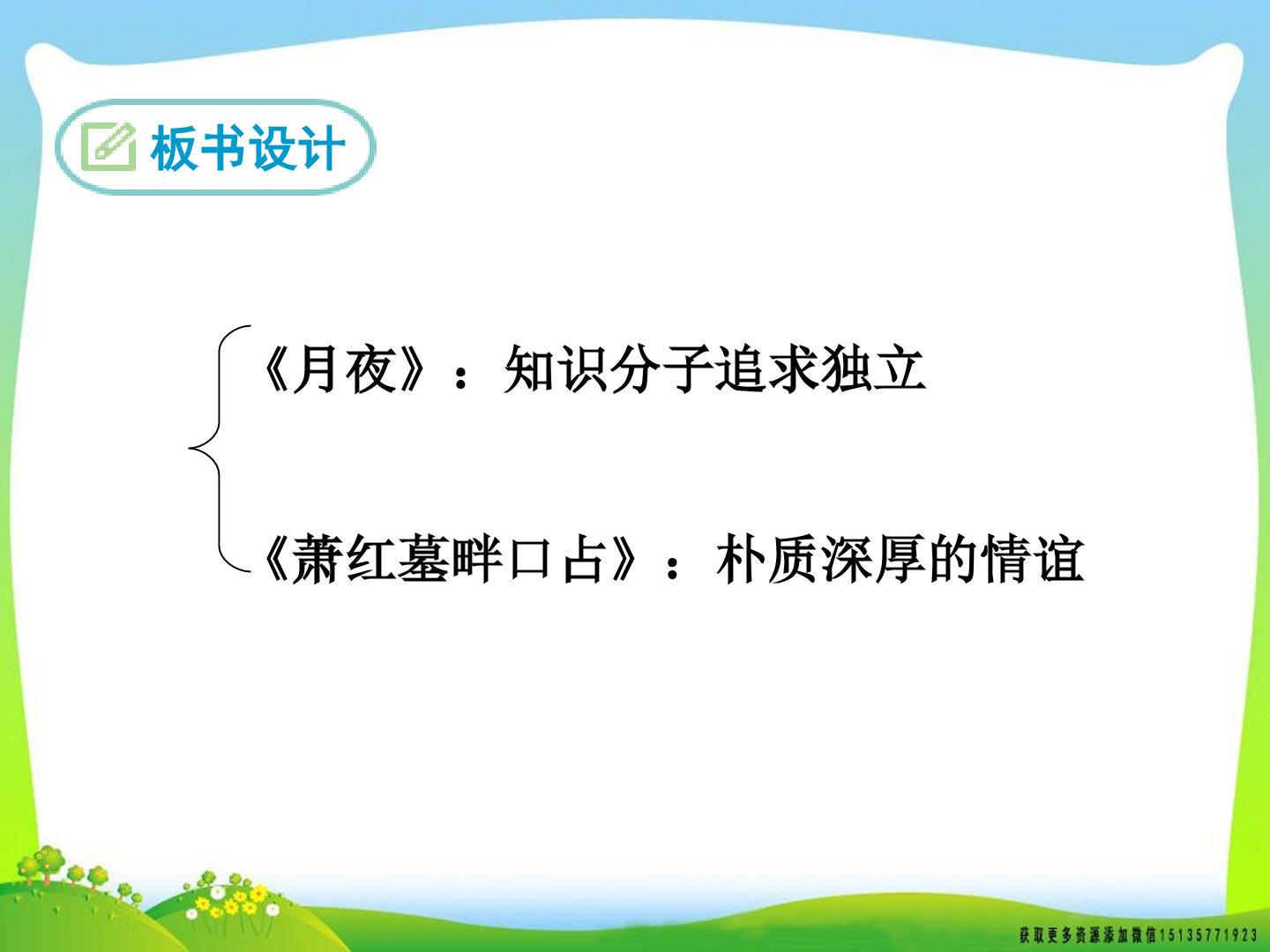 板书设计

《月夜》：知识分子追求独立

《萧红墓畔口占》：朴质深厚的情谊

获取更多资源添加微信15135771923